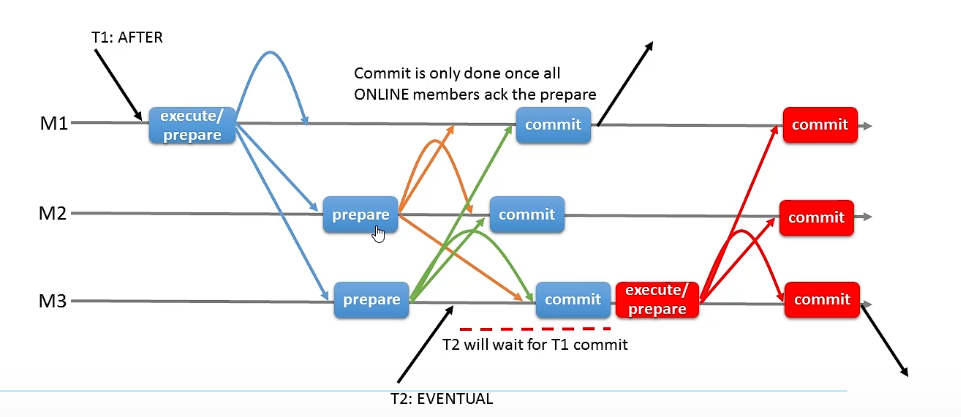 T1: AFTER

Commit is only done once all ONLINE members ack the prepare

M1

execute/ prepare

commit

commit

M2

prepare

commit

commit

M3

prepare

commit

execute/ prepare

commit

T2 will wait for T1 commit

T2: EVENTUAL